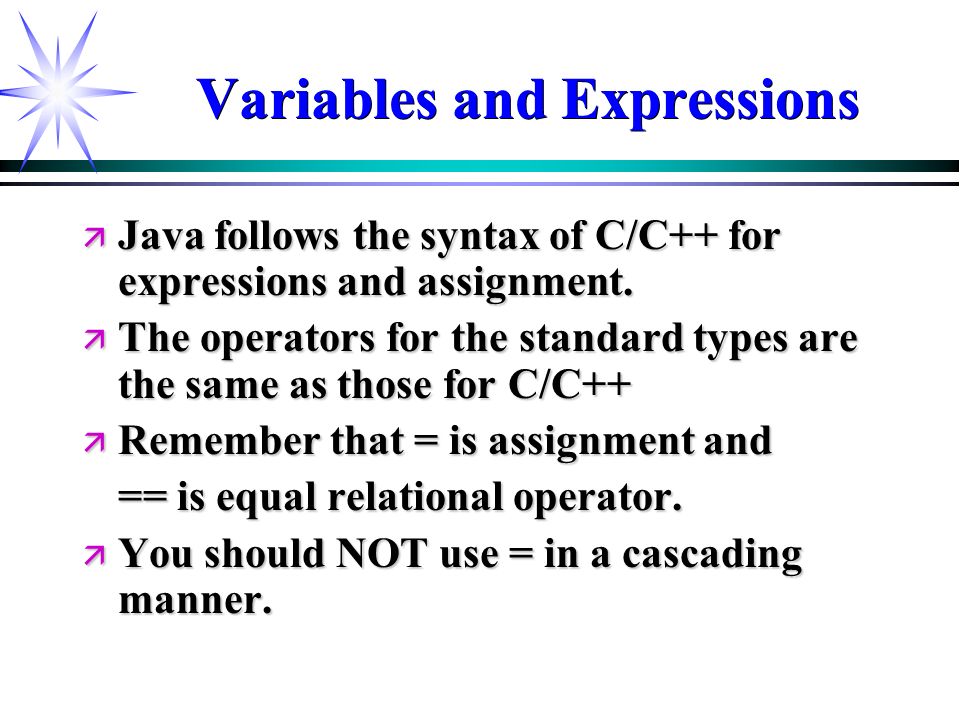 Variables and Expressions

Java follows the syntax of C/C++ for expressions and assignment.

The operators for the standard types are the same as those for C/C++

Remember that = is assignment and

== is equal relational operator.

You should NOT use = in a cascading manner.